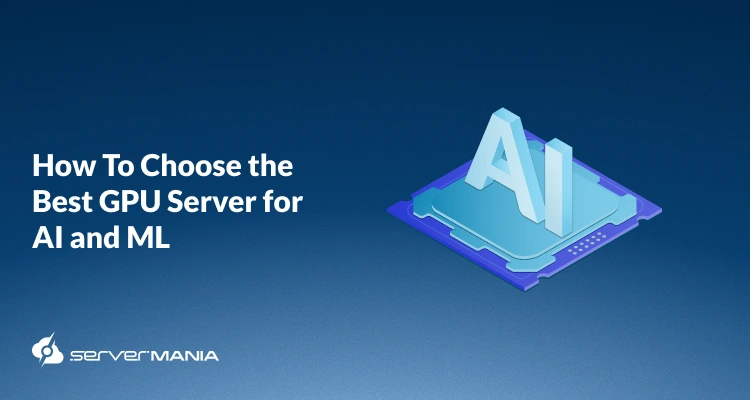 How To Choose the Best GPU Server for AI and ML

AI

SERVERMANIA